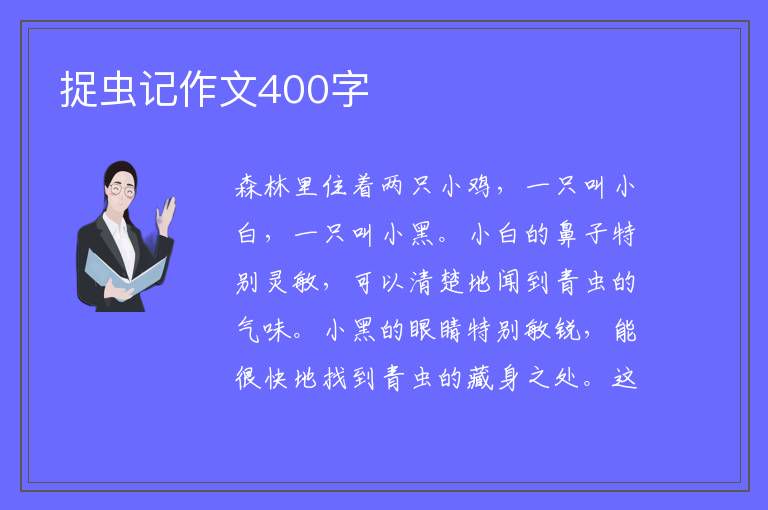 捉虫记作文400字

森林里住着两只小鸡，一只叫小白，一只叫小黑。小白的鼻子特别灵敏，可以清楚地闻到青虫的气味。小黑的眼睛特别敏锐，能很快地找到青虫的藏身之处。这